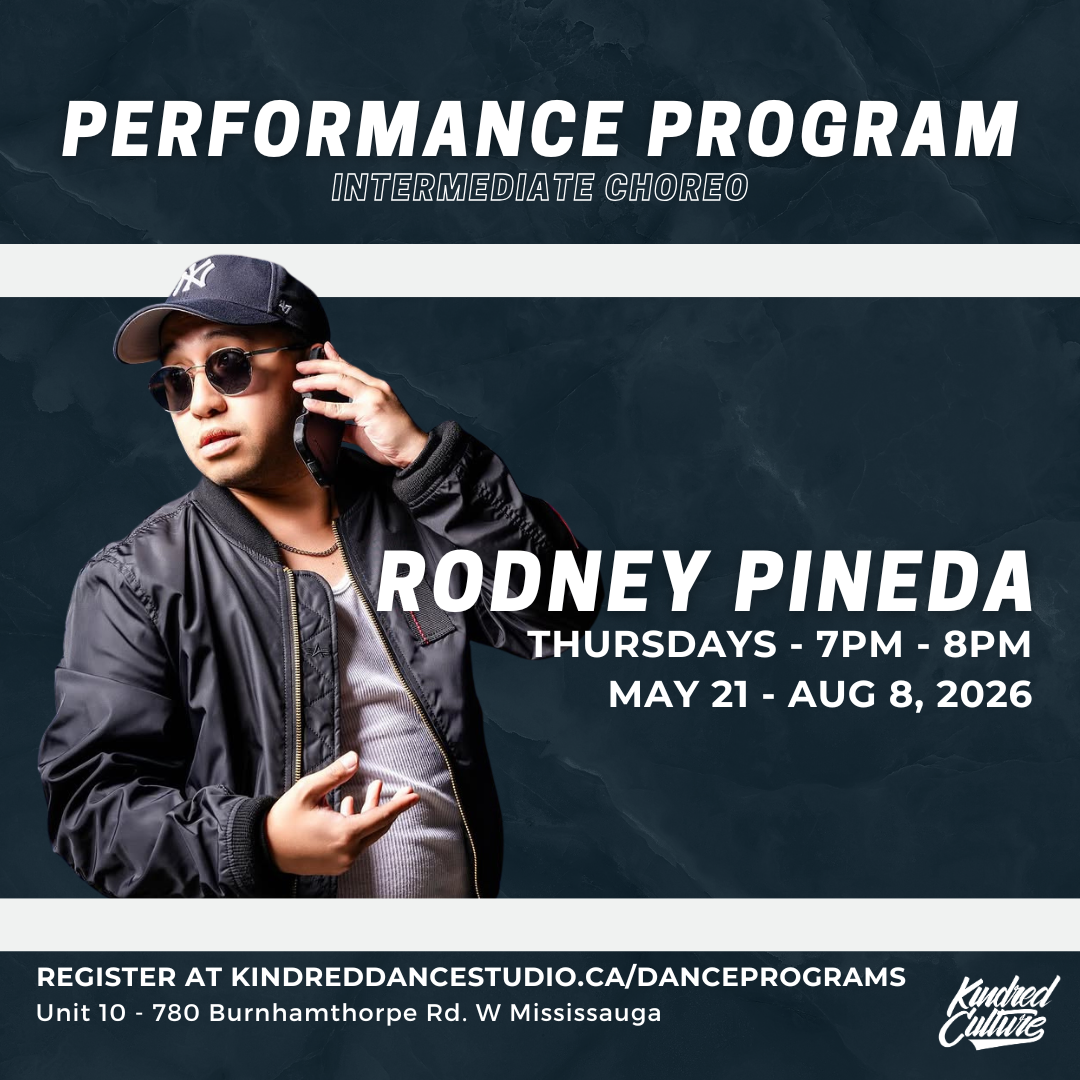 PERFORMANCE PROGRAM
INTERMEDIATE CHOREO

RODNEY PINEDA
THURSDAYS - 7PM - 8PM
MAY 21 - AUG 8, 2026

REGISTER AT KINDREDDANCESTUDIO.CA/DANCEPROGRAMS
Unit 10 - 780 Burnhamthorpe Rd. W Mississauga

Kindred Culture